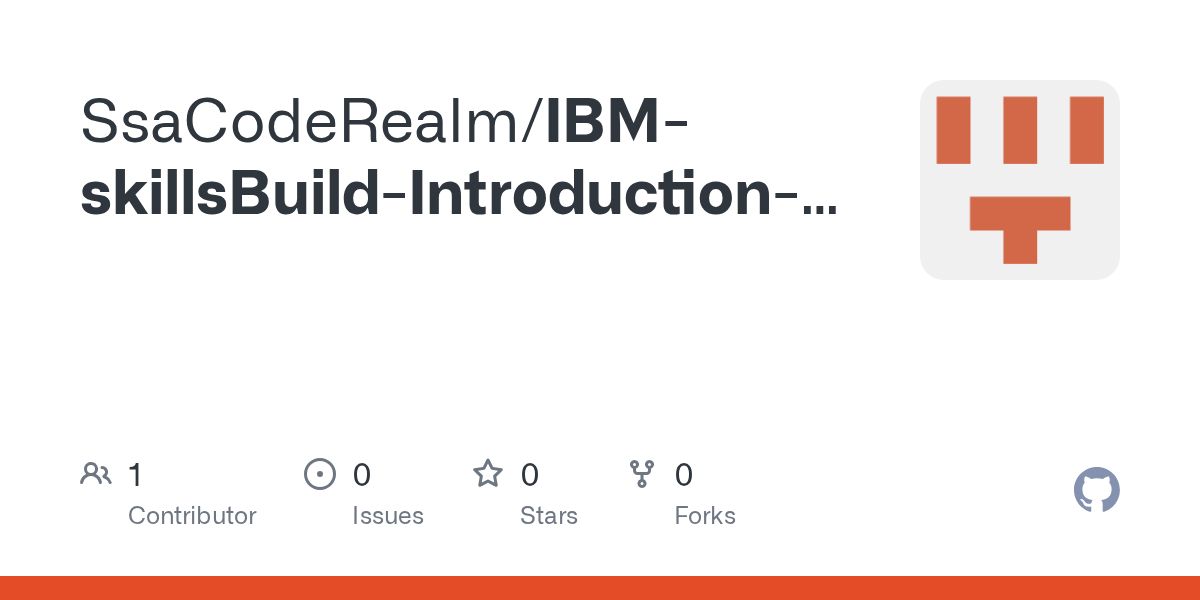 SsaCodeRealm/IBM-skillsBuild-Introduction-...

1
Contributor

0
Issues

0
Stars

0
Forks